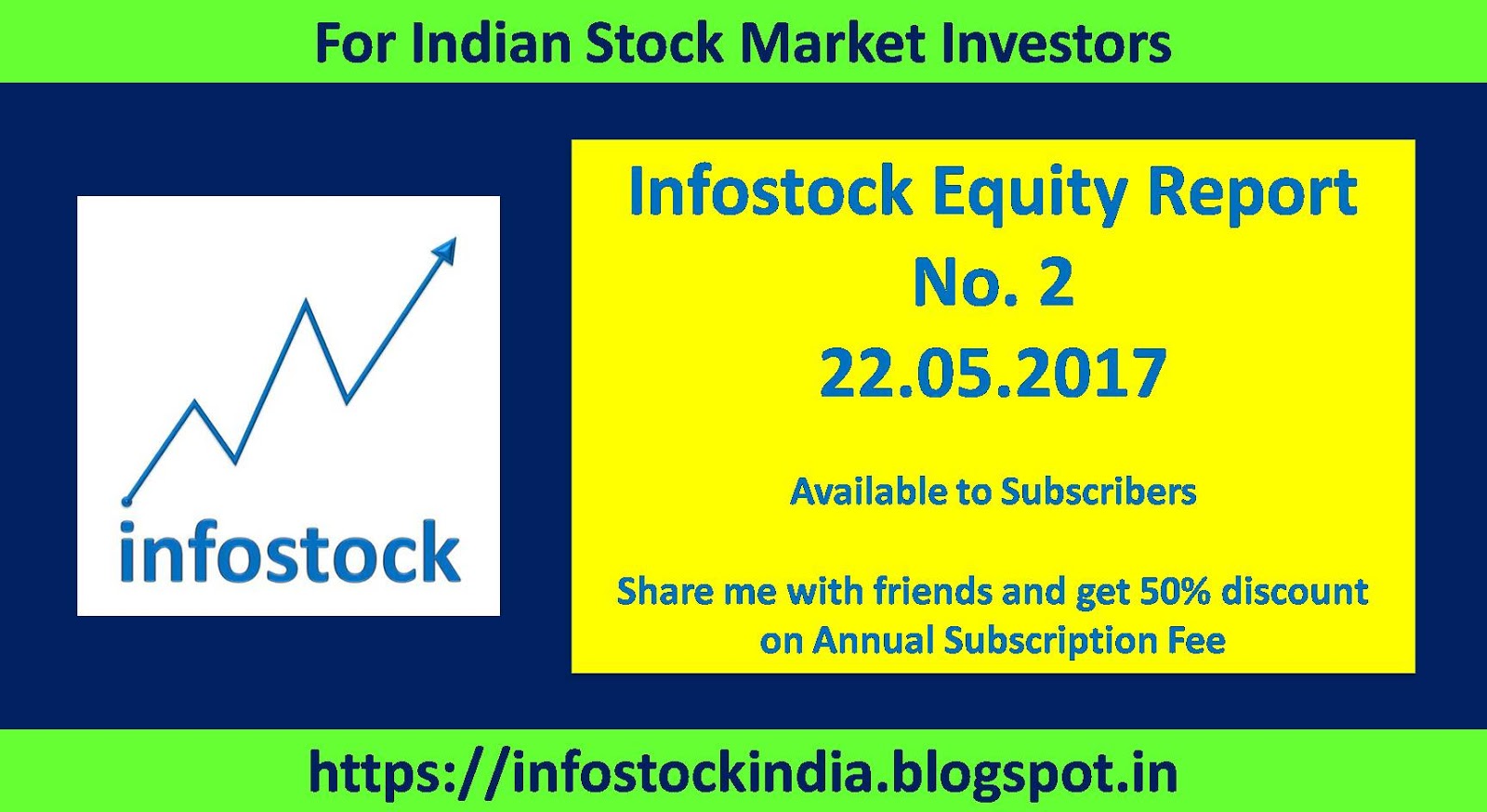 For Indian Stock Market Investors

infostock

Infostock Equity Report
No. 2
22.05.2017

Available to Subscribers

Share me with friends and get 50% discount on Annual Subscription Fee

https://infostockindia.blogspot.in